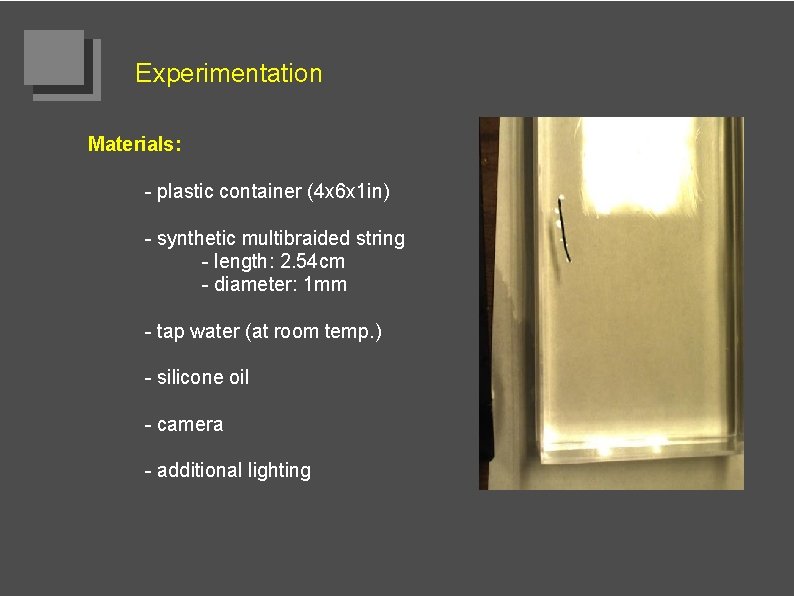 Experimentation

Materials:

- plastic container (4x6x1in)

- synthetic multibraided string
- length: 2.54cm
- diameter: 1mm

- tap water (at room temp.)

- silicone oil

- camera

- additional lighting